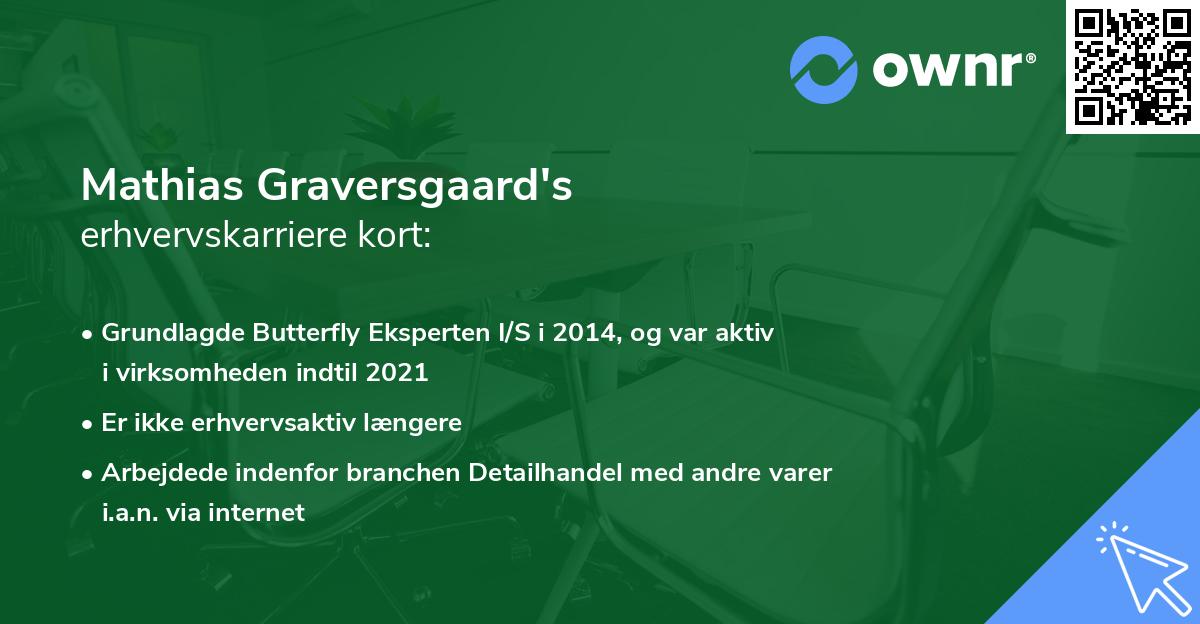 ownr®

Mathias Graversgaard's
erhvervskarriere kort:

• Grundlagde Butterfly Eksperten I/S i 2014, og var aktiv i virksomheden indtil 2021
• Er ikke erhvervsaktiv længere
• Arbejdede indenfor branchen Detailhandel med andre varer i.a.n. via internet